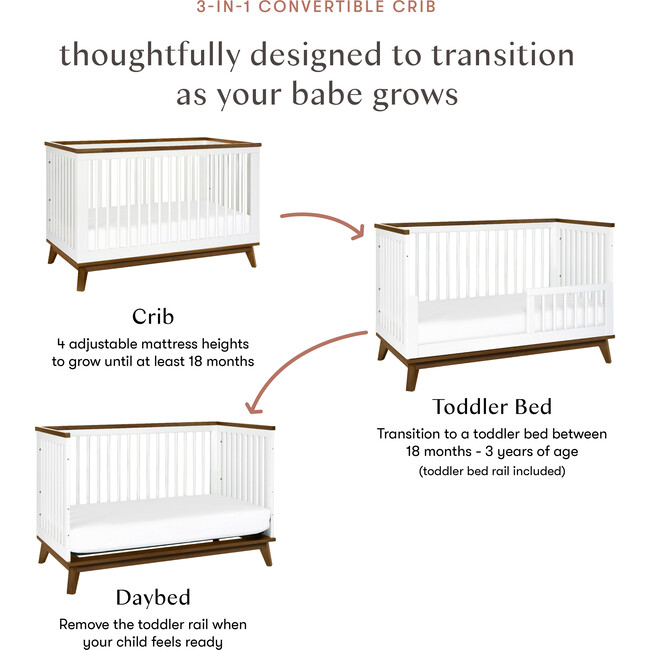 3-IN-1 CONVERTIBLE CRIB

thoughtfully designed to transition as your babe grows

Crib

4 adjustable mattress heights to grow until at least 18 months

Toddler Bed

Transition to a toddler bed between 18 months - 3 years of age

(toddler bed rail included)

Daybed

Remove the toddler rail when your child feels ready